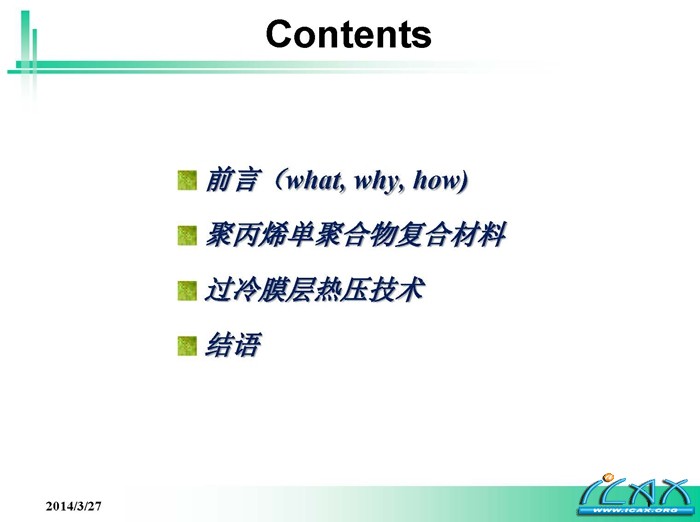 Contents

前言（what, why, how)

聚丙烯单聚合物复合材料

过冷膜层热压技术

结语

2014/3/27

ICAX
WWW.ICAX.ORG